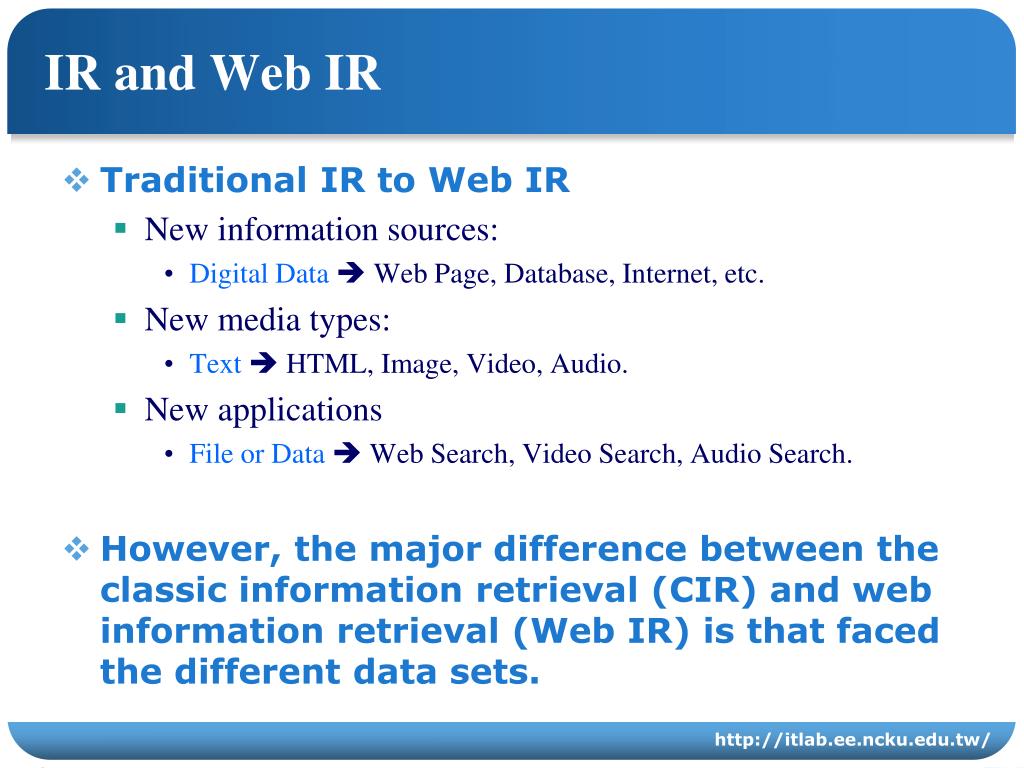 IR and Web IR

❖ Traditional IR to Web IR
▪ New information sources:
• Digital Data ➔ Web Page, Database, Internet, etc.
▪ New media types:
• Text ➔ HTML, Image, Video, Audio.
▪ New applications
• File or Data ➔ Web Search, Video Search, Audio Search.

❖ However, the major difference between the classic information retrieval (CIR) and web information retrieval (Web IR) is that faced the different data sets.

http://itlab.ee.ncku.edu.tw/